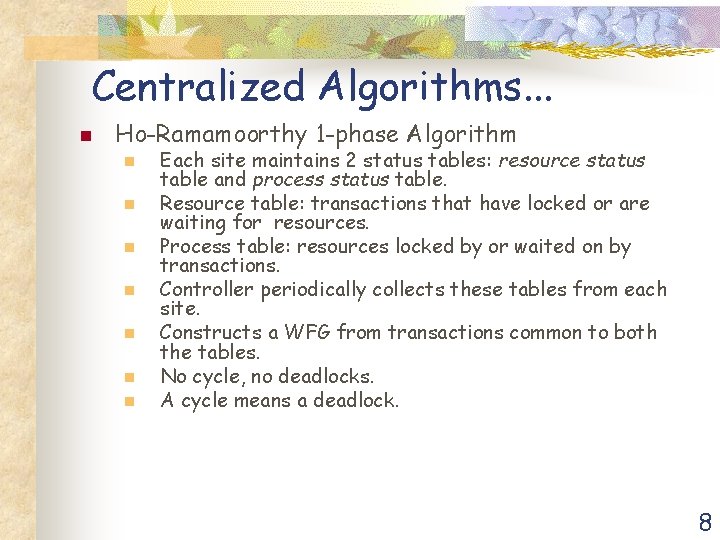 Centralized Algorithms...

Ho-Ramamoorthy 1-phase Algorithm

Each site maintains 2 status tables: resource status table and process status table.

Resource table: transactions that have locked or are waiting for resources.

Process table: resources locked by or waited on by transactions.

Controller periodically collects these tables from each site.

Constructs a WFG from transactions common to both the tables.

No cycle, no deadlocks.

A cycle means a deadlock.

8